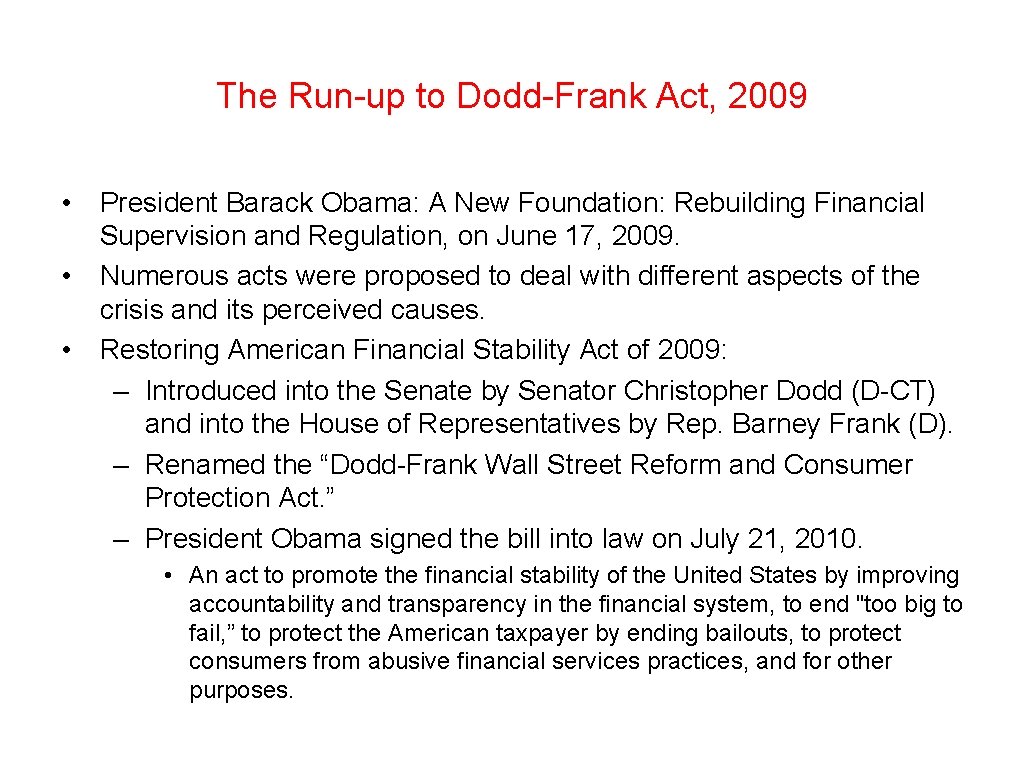 The Run-up to Dodd-Frank Act, 2009

• President Barack Obama: A New Foundation: Rebuilding Financial Supervision and Regulation, on June 17, 2009.
• Numerous acts were proposed to deal with different aspects of the crisis and its perceived causes.
• Restoring American Financial Stability Act of 2009:
– Introduced into the Senate by Senator Christopher Dodd (D-CT) and into the House of Representatives by Rep. Barney Frank (D).
– Renamed the “Dodd-Frank Wall Street Reform and Consumer Protection Act.”
– President Obama signed the bill into law on July 21, 2010.
• An act to promote the financial stability of the United States by improving accountability and transparency in the financial system, to end "too big to fail,” to protect the American taxpayer by ending bailouts, to protect consumers from abusive financial services practices, and for other purposes.